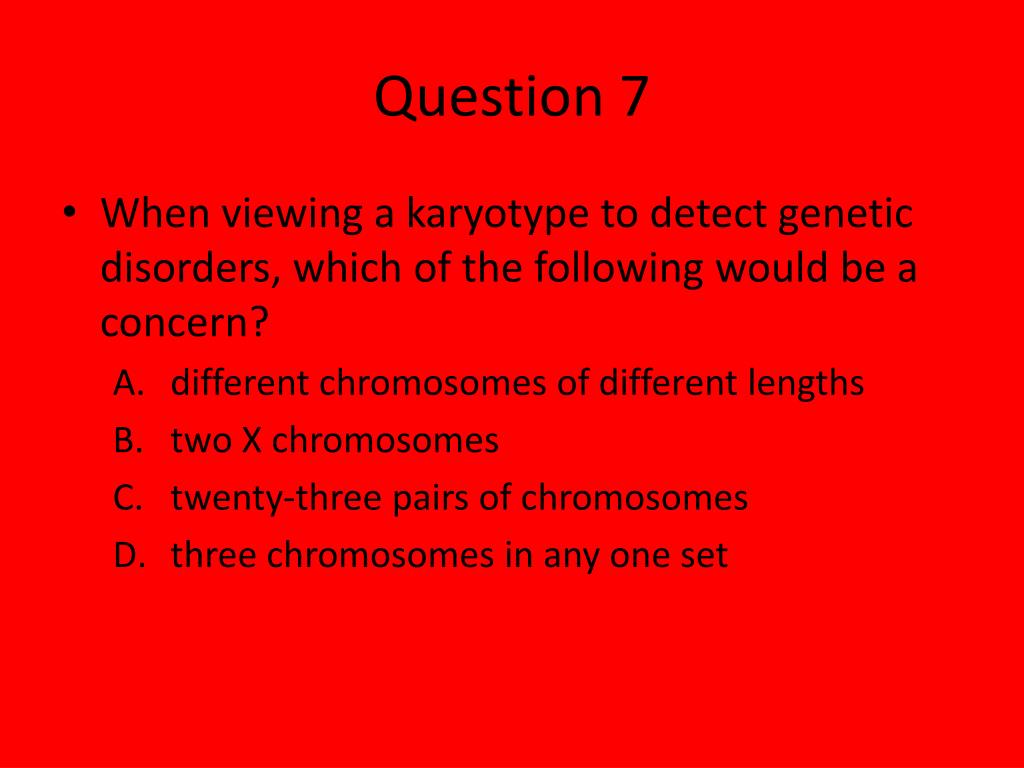 Question 7

• When viewing a karyotype to detect genetic disorders, which of the following would be a concern?

A. different chromosomes of different lengths
B. two X chromosomes
C. twenty-three pairs of chromosomes
D. three chromosomes in any one set